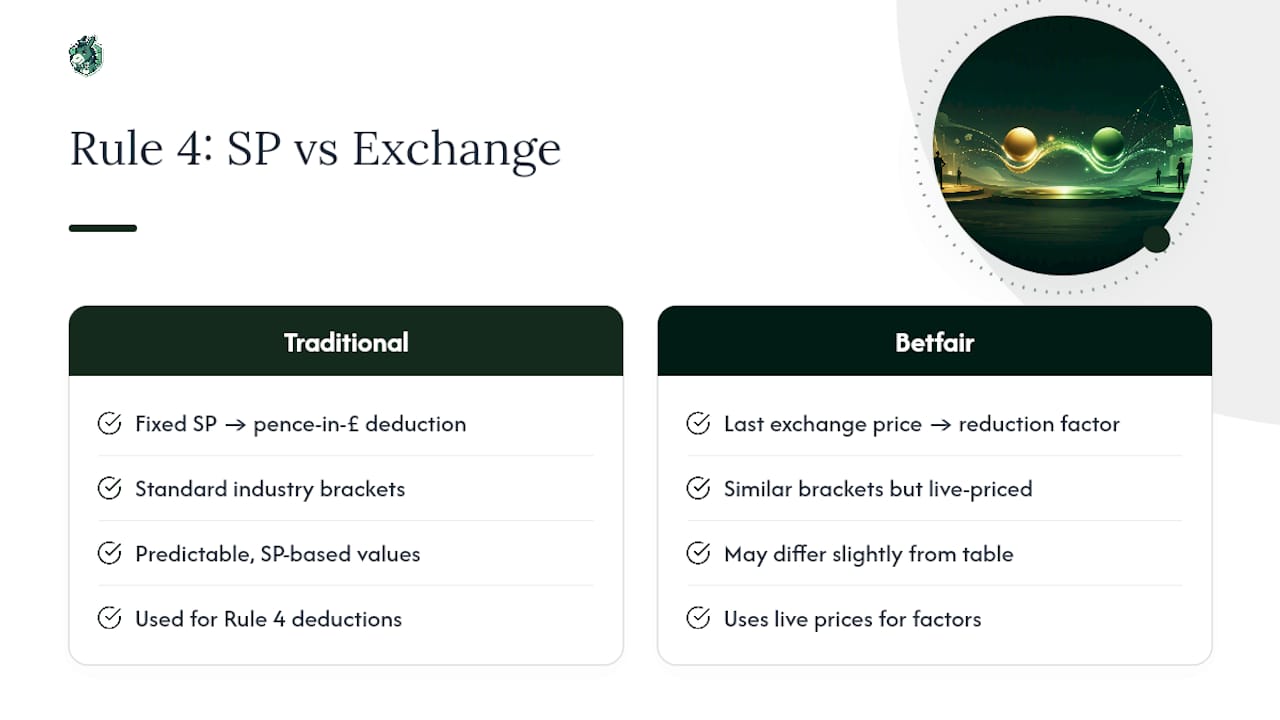 Rule 4: SP vs Exchange

Traditional

Fixed SP → pence-in-£ deduction

Standard industry brackets

Predictable, SP-based values

Used for Rule 4 deductions

Betfair

Last exchange price → reduction factor

Similar brackets but live-priced

May differ slightly from table

Uses live prices for factors